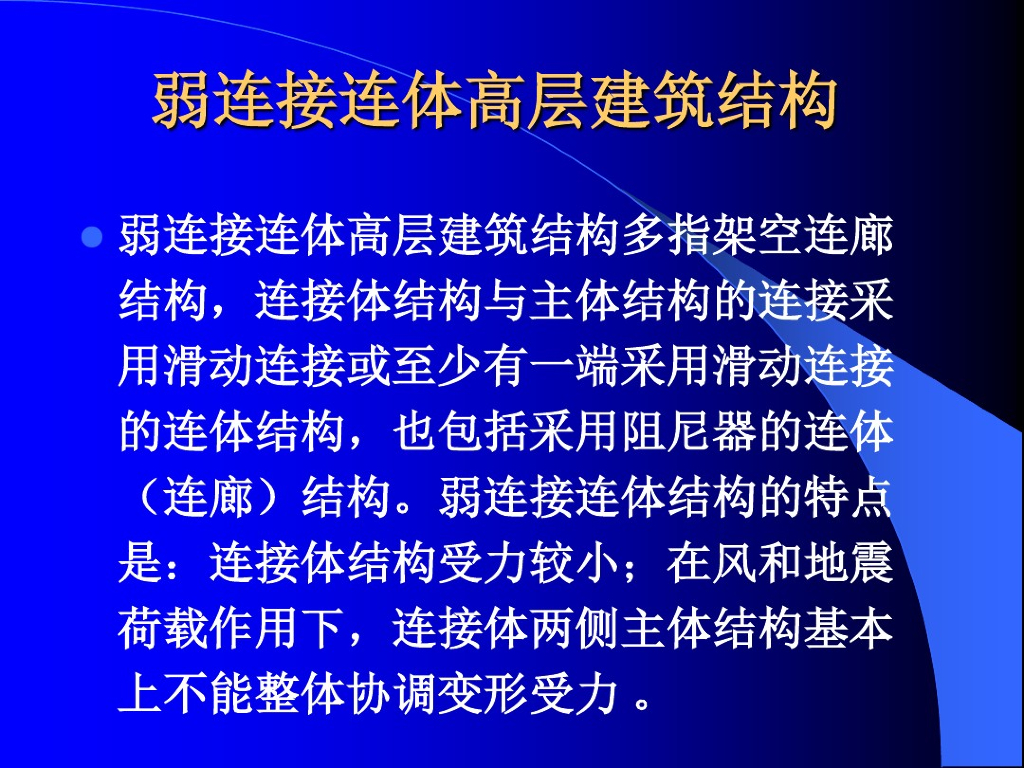 弱连接连体高层建筑结构

弱连接连体高层建筑结构多指架空连廊结构，连接体结构与主体结构的连接采用滑动连接或至少有一端采用滑动连接的连体结构，也包括采用阻尼器的连体（连廊）结构。弱连接连体结构的特点是：连接体结构受力较小；在风和地震荷载作用下，连接体两侧主体结构基本上不能整体协调变形受力 。